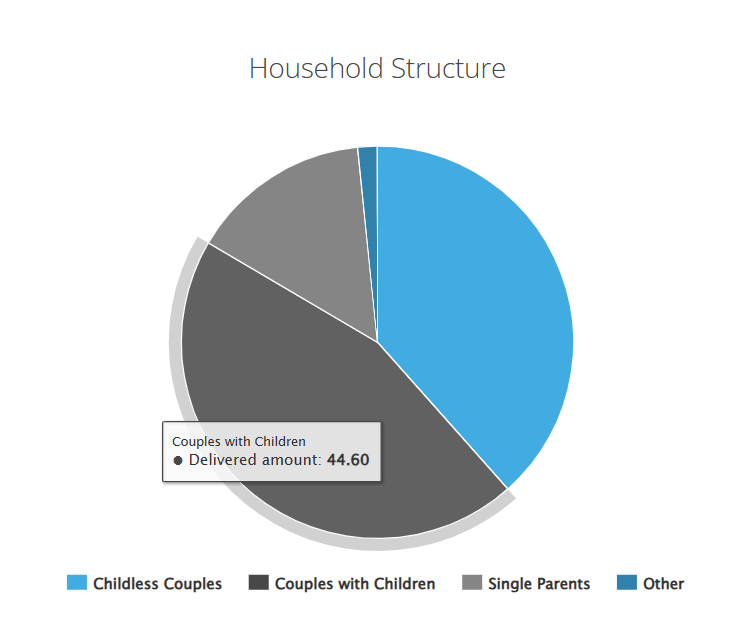 Household Structure

Couples with Children
● Delivered amount: 44.60

Childless Couples
Couples with Children
Single Parents
Other